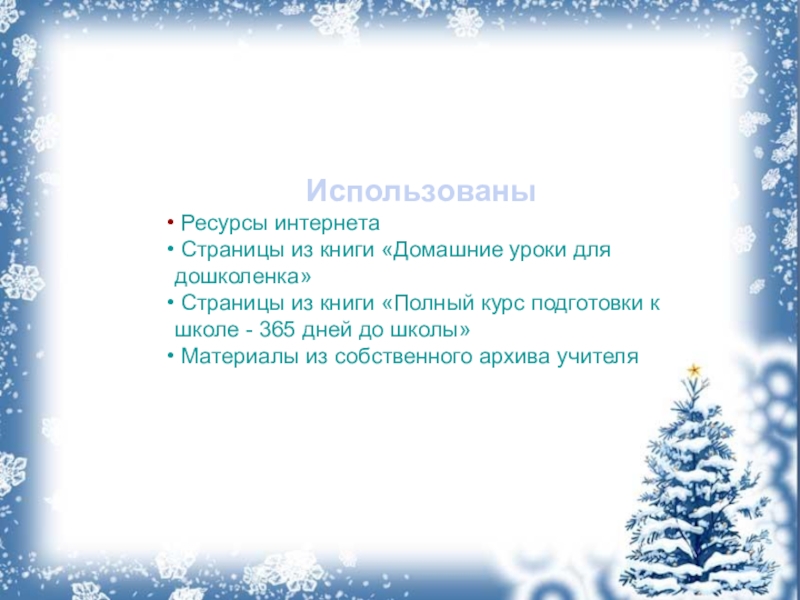 Использованы

• Ресурсы интернета
• Страницы из книги «Домашние уроки для дошколенка»
• Страницы из книги «Полный курс подготовки к школе - 365 дней до школы»
• Материалы из собственного архива учителя